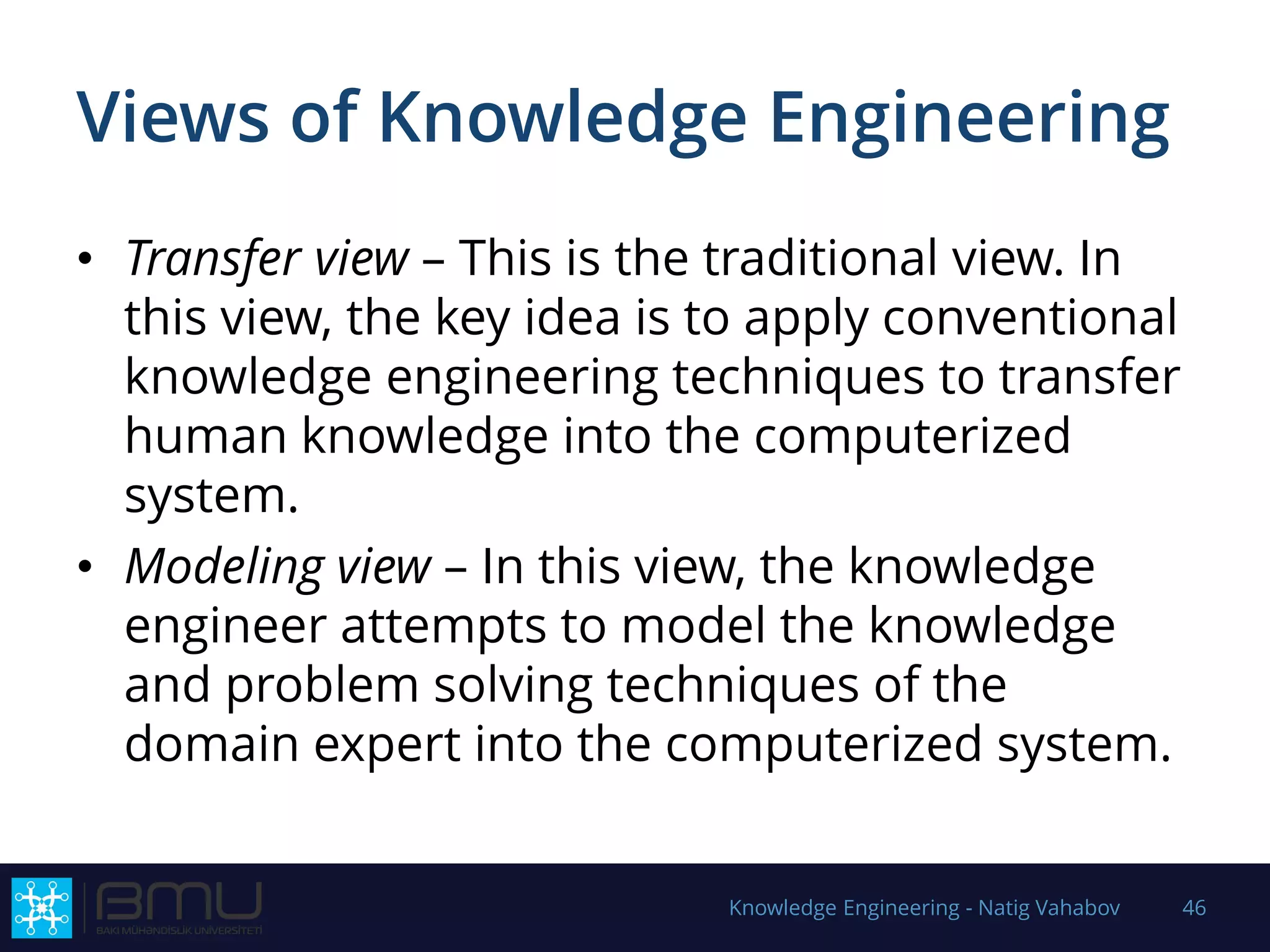 Views of Knowledge Engineering

• Transfer view – This is the traditional view. In this view, the key idea is to apply conventional knowledge engineering techniques to transfer human knowledge into the computerized system.

• Modeling view – In this view, the knowledge engineer attempts to model the knowledge and problem solving techniques of the domain expert into the computerized system.

BMU
BAKI MÜHƏNDİSLİK UNİVERSİTETİ

Knowledge Engineering - Natig Vahabov 46